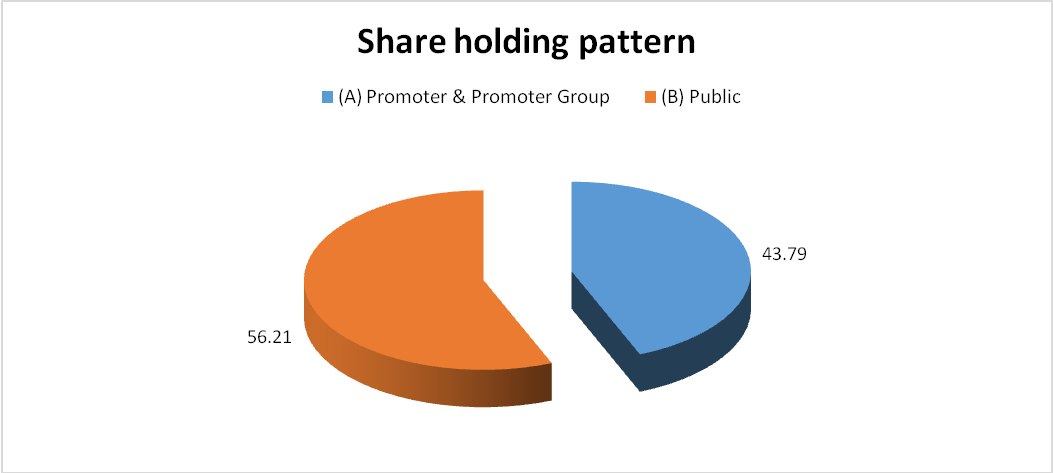 Share holding pattern

(A) Promoter & Promoter Group
(B) Public

43.79

56.21